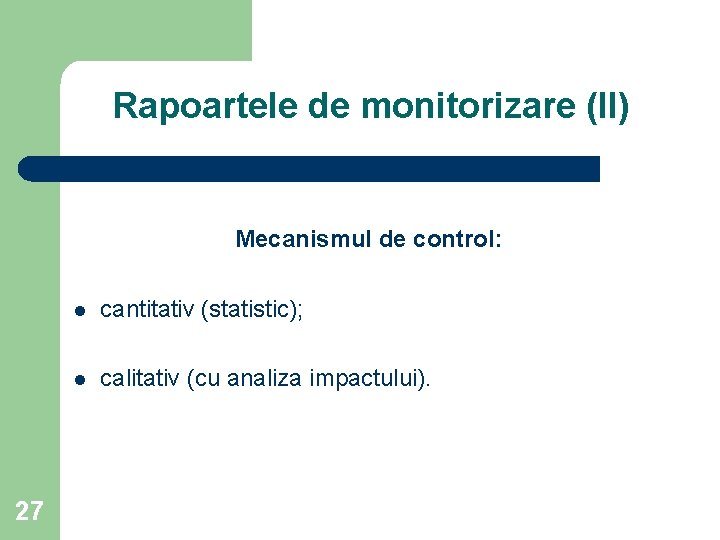 Rapoartele de monitorizare (II)

Mecanismul de control:

- cantitativ (statistic);
- calitativ (cu analiza impactului).

27